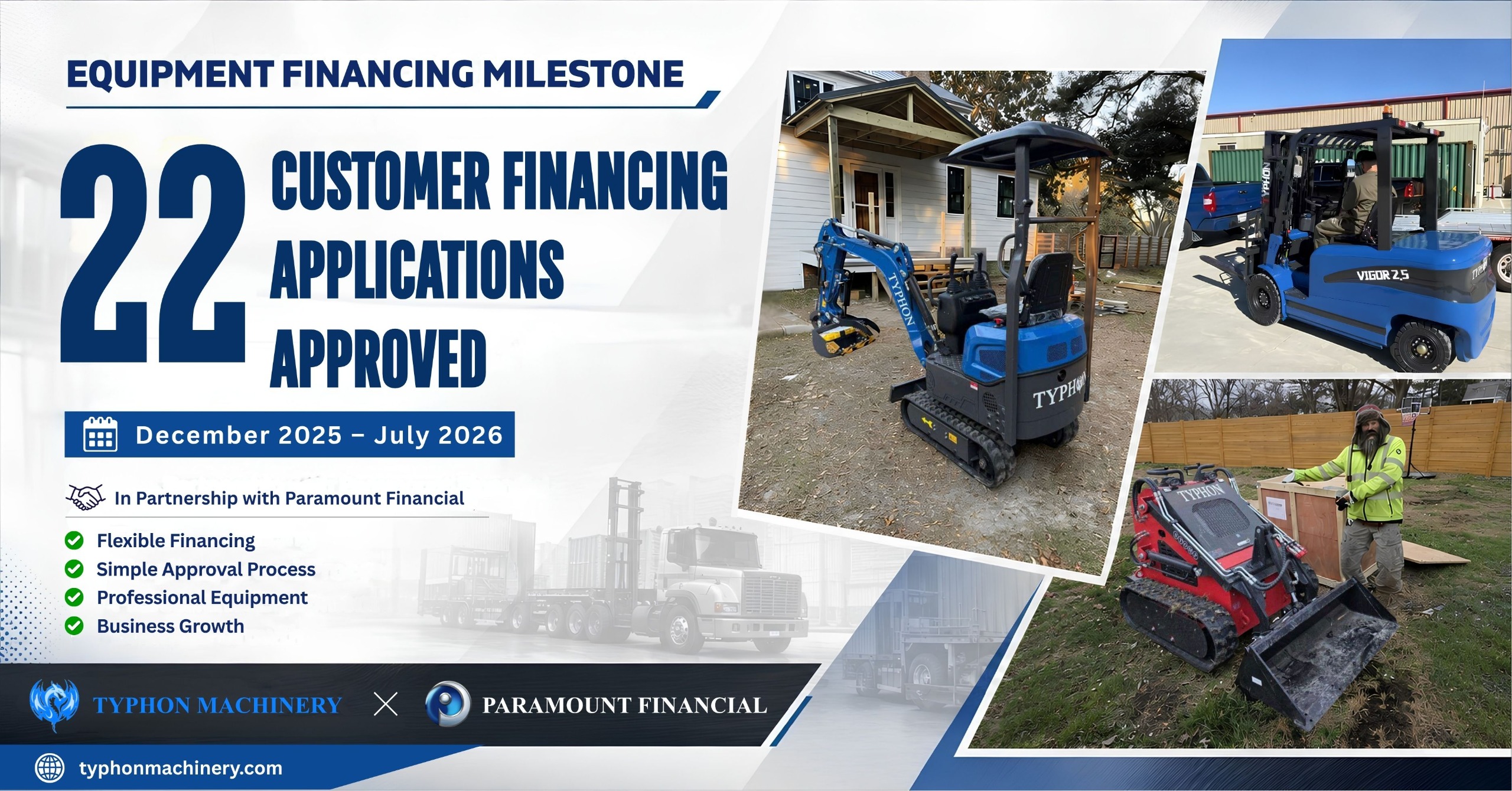 EQUIPMENT FINANCING MILESTONE

22 CUSTOMER FINANCING APPLICATIONS APPROVED

December 2025 – July 2026

In Partnership with Paramount Financial

Flexible Financing
Simple Approval Process
Professional Equipment
Business Growth

TYPHON MACHINERY × PARAMOUNT FINANCIAL

typhonmachinery.com

TYPHON

TYPHON

TYPHON

VIGOR 2.5

TYPHON